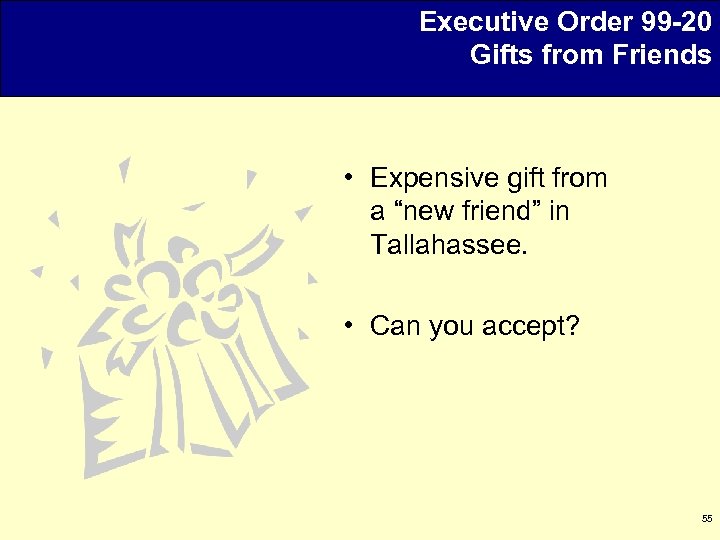 Executive Order 99-20
Gifts from Friends

• Expensive gift from a “new friend” in Tallahassee.

• Can you accept?

55